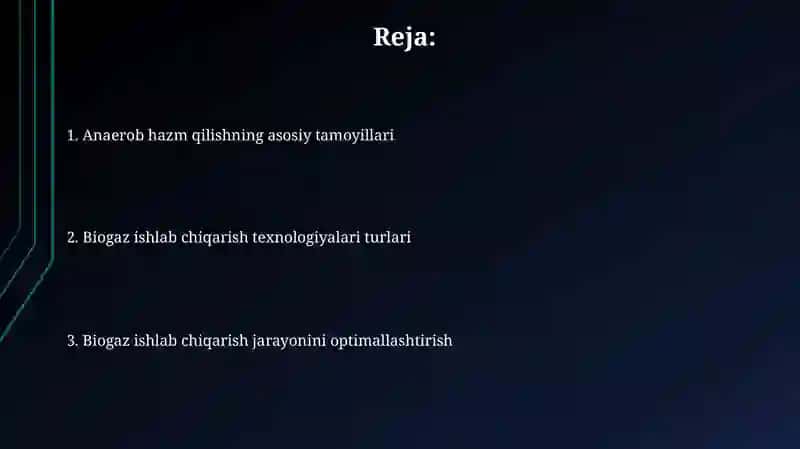 Reja:

1. Anaerob hazm qilishning asosiy tamoyillari

2. Biogaz ishlab chiqarish texnologiyalari turlari

3. Biogaz ishlab chiqarish jarayonini optimallashtirish